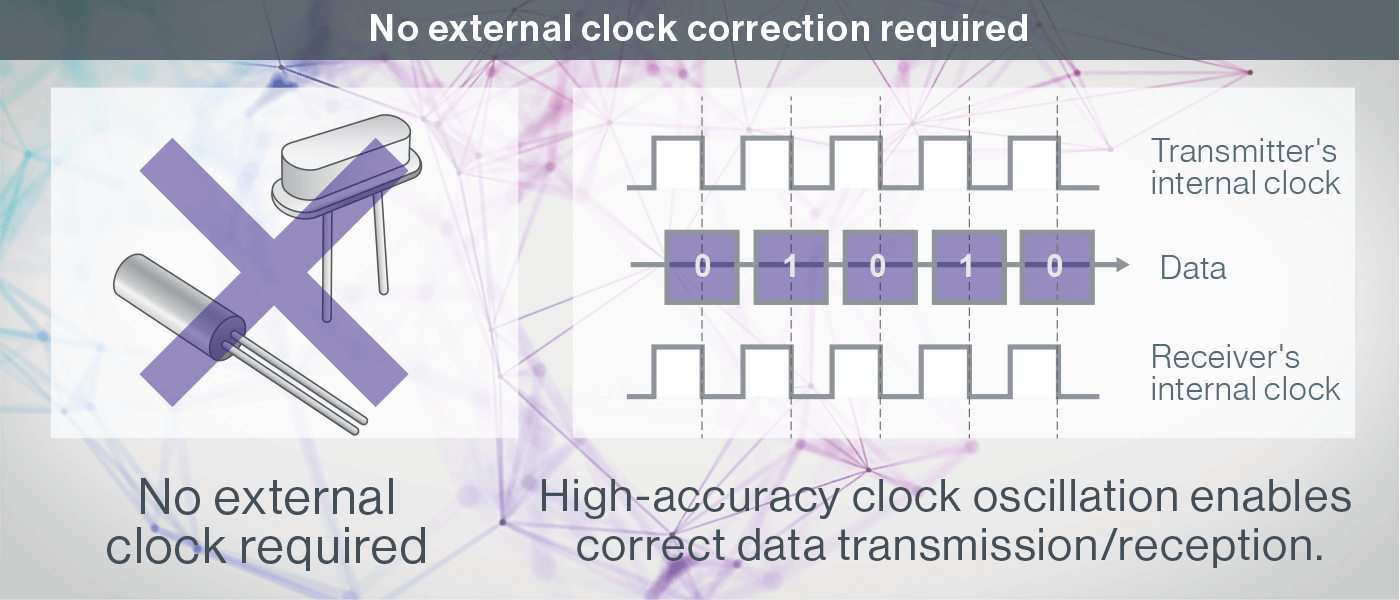 No external clock correction required

Transmitter's internal clock

0 1 0 1 0

Data

Receiver's internal clock

No external clock required

High-accuracy clock oscillation enables correct data transmission/reception.